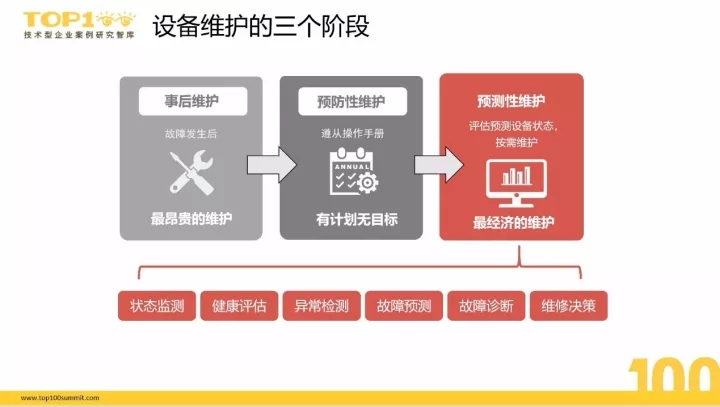 TOP100
技术型企业案例研究智库

设备维护的三个阶段

事后维护
故障发生后
最昂贵的维护

预防性维护
遵从操作手册
ANNUAL
有计划无目标

预测性维护
评估预测设备状态，按需维护
最经济的维护

状态监测
健康评估
异常检测
故障预测
故障诊断
维修决策

www.top100summit.com

100